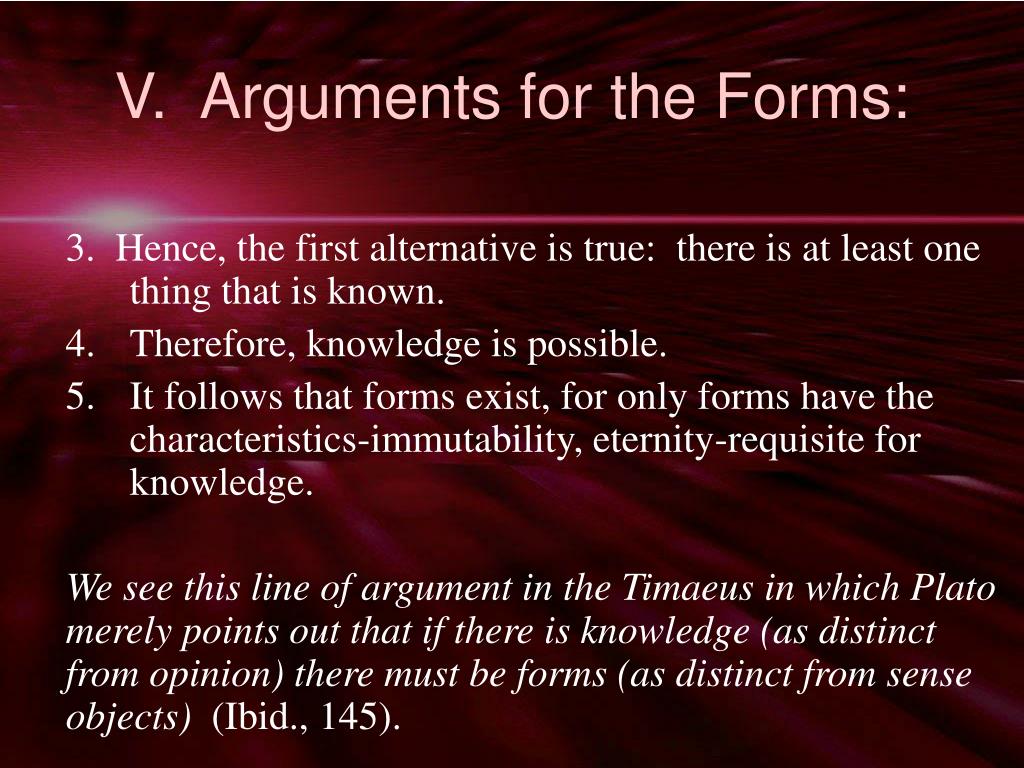 V. Arguments for the Forms:

3. Hence, the first alternative is true: there is at least one thing that is known.
4. Therefore, knowledge is possible.
5. It follows that forms exist, for only forms have the characteristics-immutability, eternity-requisite for knowledge.

We see this line of argument in the Timaeus in which Plato merely points out that if there is knowledge (as distinct from opinion) there must be forms (as distinct from sense objects) (Ibid., 145).